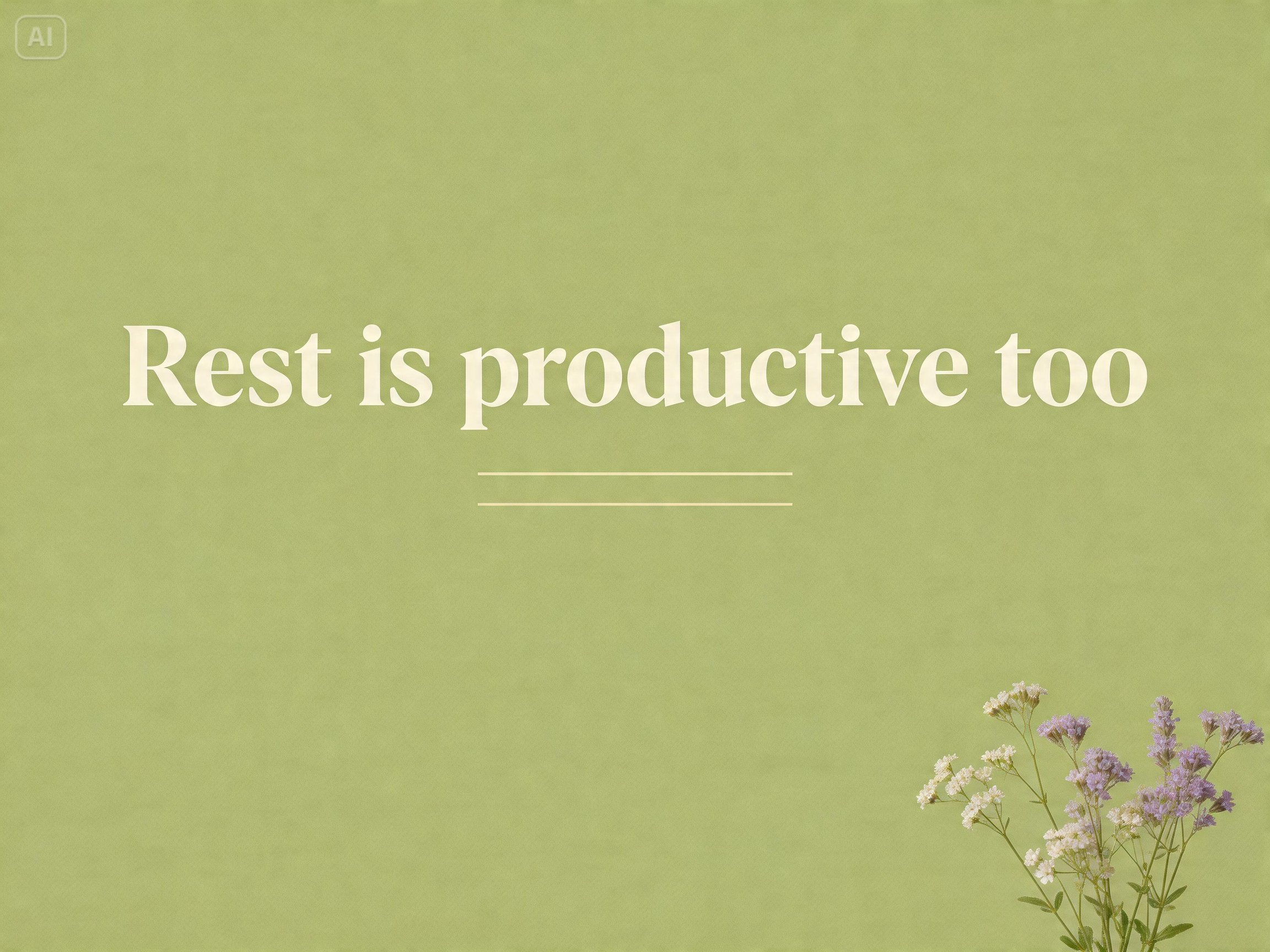 AI

Rest is productive too